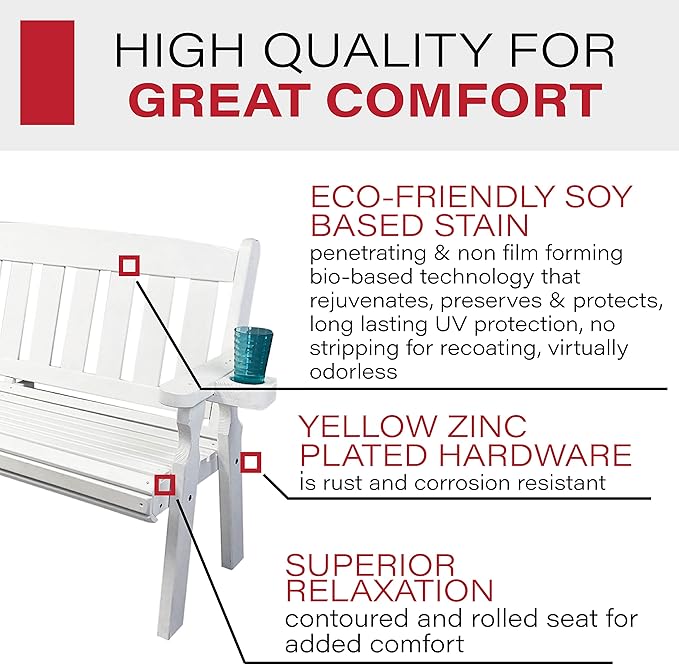 HIGH QUALITY FOR
GREAT COMFORT

ECO-FRIENDLY SOY BASED STAIN
penetrating & non film forming bio-based technology that rejuvenates, preserves & protects, long lasting UV protection, no stripping for recoating, virtually odorless

YELLOW ZINC PLATED HARDWARE
is rust and corrosion resistant

SUPERIOR RELAXATION
contoured and rolled seat for added comfort